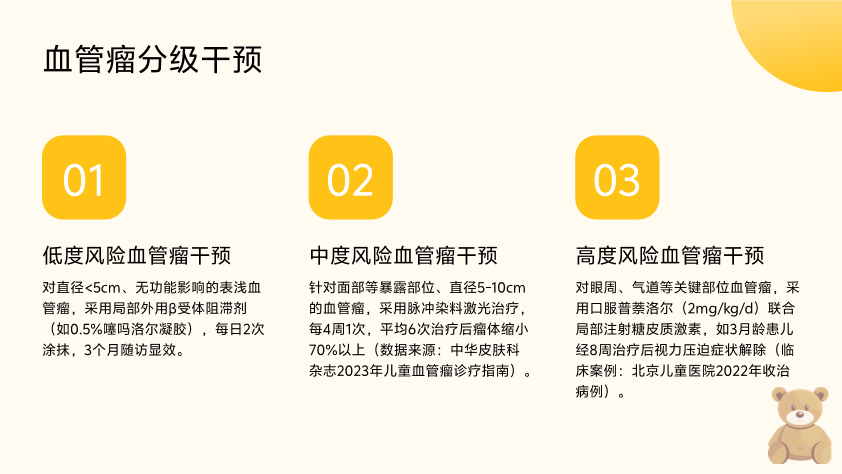 血管瘤分级干预

01

低度风险血管瘤干预

对直径<5cm、无功能影响的表浅血管瘤，采用局部外用β受体阻滞剂（如0.5%噻吗洛尔凝胶），每日2次涂抹，3个月随访显效。

02

中度风险血管瘤干预

针对面部等暴露部位、直径5-10cm的血管瘤，采用脉冲染料激光治疗，每4周1次，平均6次治疗后瘤体缩小70%以上（数据来源：中华皮肤科杂志2023年儿童血管瘤诊疗指南）。

03

高度风险血管瘤干预

对眼周、气道等关键部位血管瘤，采用口服普萘洛尔（2mg/kg/d）联合局部注射糖皮质激素，如3月龄患儿经8周治疗后视力压迫症状解除（临床案例：北京儿童医院2022年收治病例）。